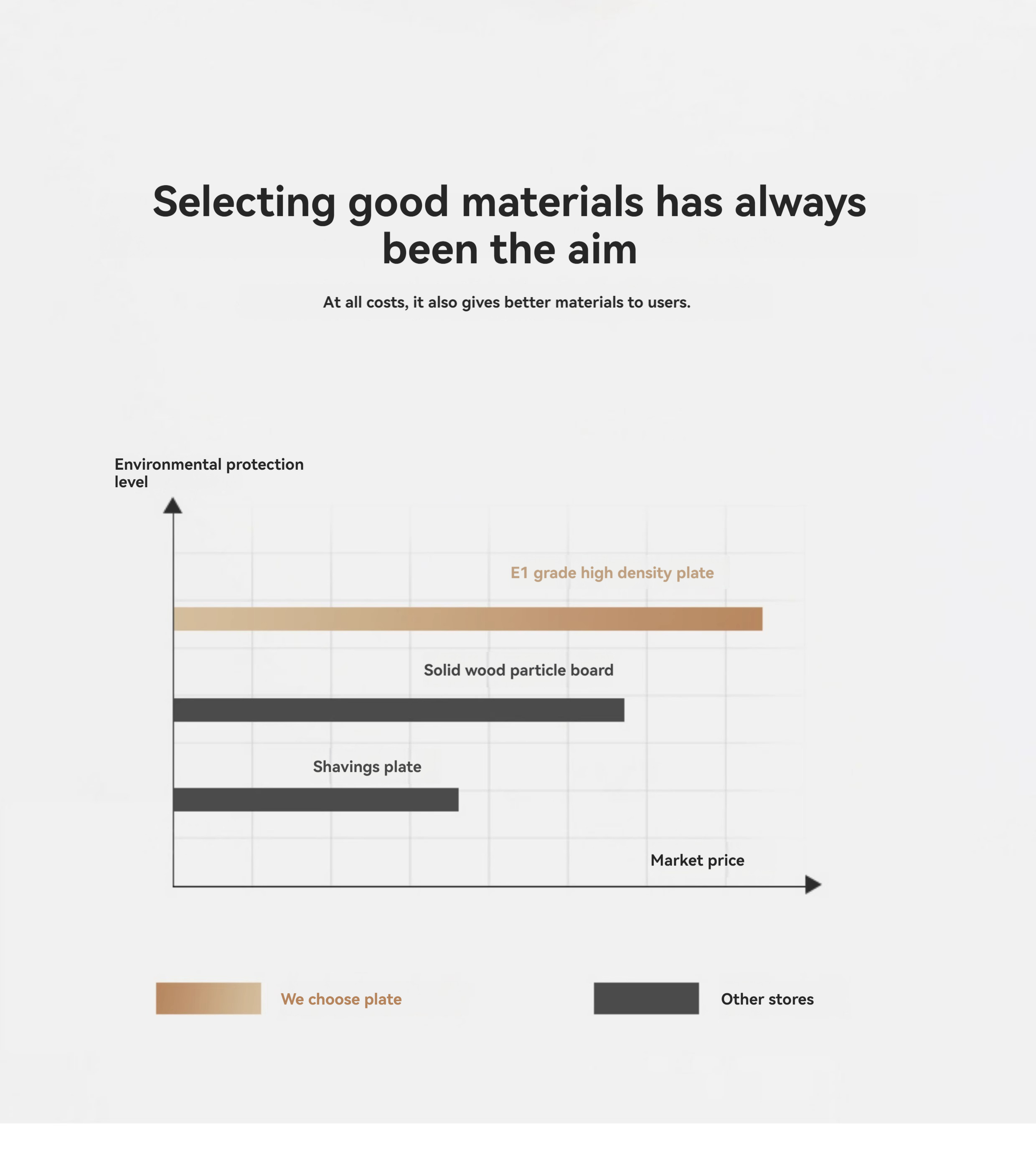 Selecting good materials has always been the aim

At all costs, it also gives better materials to users.

Environmental protection level

E1 grade high density plate

Solid wood particle board

Shavings plate

Market price

We choose plate

Other stores